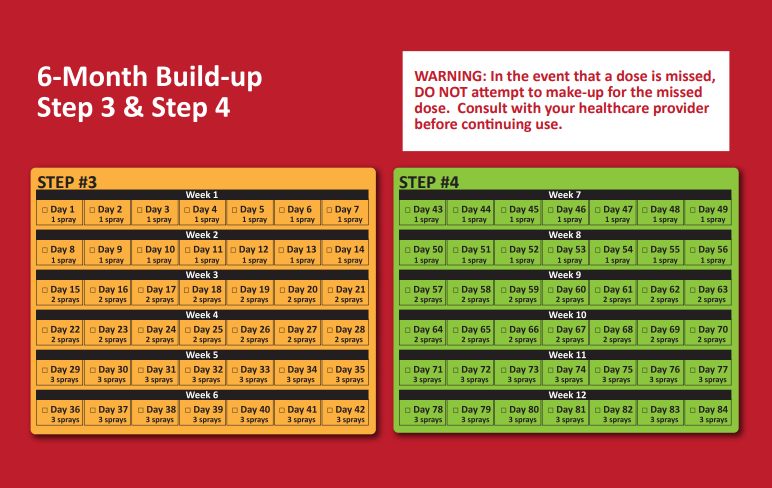 6-Month Build-up
Step 3 & Step 4

WARNING: In the event that a dose is missed, DO NOT attempt to make-up for the missed dose. Consult with your healthcare provider before continuing use.

STEP #3

Week 1

| ☐ Day 1 1 spray | ☐ Day 2 1 spray | ☐ Day 3 1 spray | ☐ Day 4 1 spray | ☐ Day 5 1 spray | ☐ Day 6 1 spray | ☐ Day 7 1 spray |
|---|---|---|---|---|---|---|

Week 2

| ☐ Day 8 1 spray | ☐ Day 9 1 spray | ☐ Day 10 1 spray | ☐ Day 11 1 spray | ☐ Day 12 1 spray | ☐ Day 13 1 spray | ☐ Day 14 1 spray |
|---|---|---|---|---|---|---|

Week 3

| ☐ Day 15 2 sprays | ☐ Day 16 2 sprays | ☐ Day 17 2 sprays | ☐ Day 18 2 sprays | ☐ Day 19 2 sprays | ☐ Day 20 2 sprays | ☐ Day 21 2 sprays |
|---|---|---|---|---|---|---|

Week 4

| ☐ Day 22 2 sprays | ☐ Day 23 2 sprays | ☐ Day 24 2 sprays | ☐ Day 25 2 sprays | ☐ Day 26 2 sprays | ☐ Day 27 2 sprays | ☐ Day 28 2 sprays |
|---|---|---|---|---|---|---|

Week 5

| ☐ Day 29 3 sprays | ☐ Day 30 3 sprays | ☐ Day 31 3 sprays | ☐ Day 32 3 sprays | ☐ Day 33 3 sprays | ☐ Day 34 3 sprays | ☐ Day 35 3 sprays |
|---|---|---|---|---|---|---|

Week 6

| ☐ Day 36 3 sprays | ☐ Day 37 3 sprays | ☐ Day 38 3 sprays | ☐ Day 39 3 sprays | ☐ Day 40 3 sprays | ☐ Day 41 3 sprays | ☐ Day 42 3 sprays |
|---|---|---|---|---|---|---|

STEP #4

Week 7

| ☐ Day 43 1 spray | ☐ Day 44 1 spray | ☐ Day 45 1 spray | ☐ Day 46 1 spray | ☐ Day 47 1 spray | ☐ Day 48 1 spray | ☐ Day 49 1 spray |
|---|---|---|---|---|---|---|

Week 8

| ☐ Day 50 1 spray | ☐ Day 51 1 spray | ☐ Day 52 1 spray | ☐ Day 53 1 spray | ☐ Day 54 1 spray | ☐ Day 55 1 spray | ☐ Day 56 1 spray |
|---|---|---|---|---|---|---|

Week 9

| ☐ Day 57 2 sprays | ☐ Day 58 2 sprays | ☐ Day 59 2 sprays | ☐ Day 60 2 sprays | ☐ Day 61 2 sprays | ☐ Day 62 2 sprays | ☐ Day 63 2 sprays |
|---|---|---|---|---|---|---|

Week 10

| ☐ Day 64 2 sprays | ☐ Day 65 2 sprays | ☐ Day 66 2 sprays | ☐ Day 67 2 sprays | ☐ Day 68 2 sprays | ☐ Day 69 2 sprays | ☐ Day 70 2 sprays |
|---|---|---|---|---|---|---|

Week 11

| ☐ Day 71 3 sprays | ☐ Day 72 3 sprays | ☐ Day 73 3 sprays | ☐ Day 74 3 sprays | ☐ Day 75 3 sprays | ☐ Day 76 3 sprays | ☐ Day 77 3 sprays |
|---|---|---|---|---|---|---|

Week 12

| ☐ Day 78 3 sprays | ☐ Day 79 3 sprays | ☐ Day 80 3 sprays | ☐ Day 81 3 sprays | ☐ Day 82 3 sprays | ☐ Day 83 3 sprays | ☐ Day 84 3 sprays |
|---|---|---|---|---|---|---|